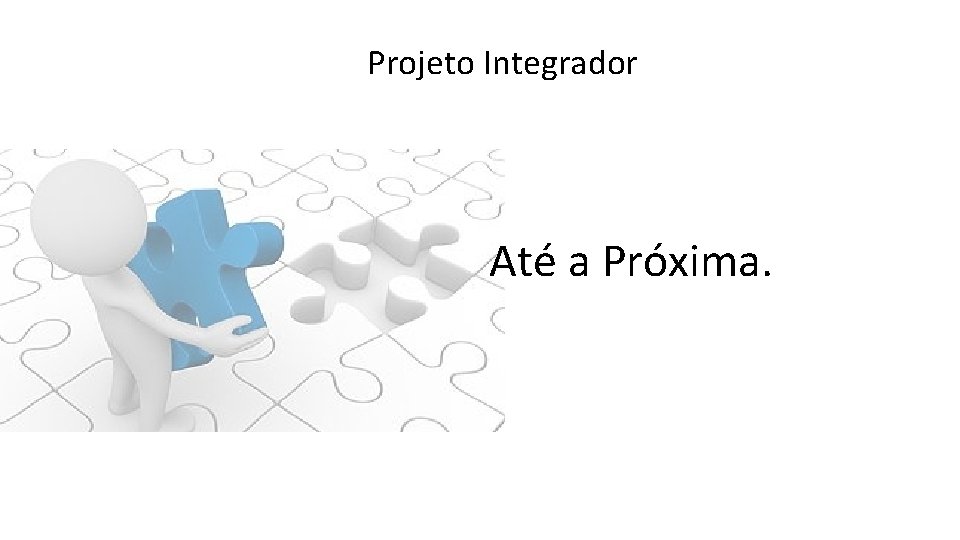 Projeto Integrador

Até a Próxima.